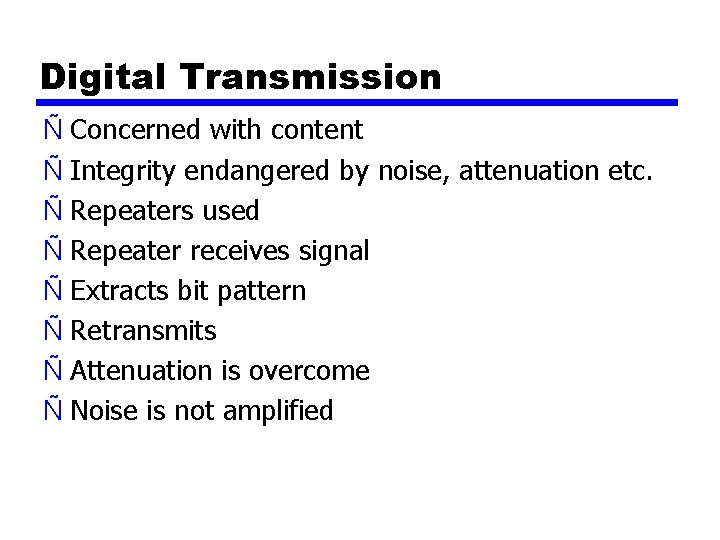 Digital Transmission

Ñ Concerned with content
Ñ Integrity endangered by noise, attenuation etc.
Ñ Repeaters used
Ñ Repeater receives signal
Ñ Extracts bit pattern
Ñ Retransmits
Ñ Attenuation is overcome
Ñ Noise is not amplified